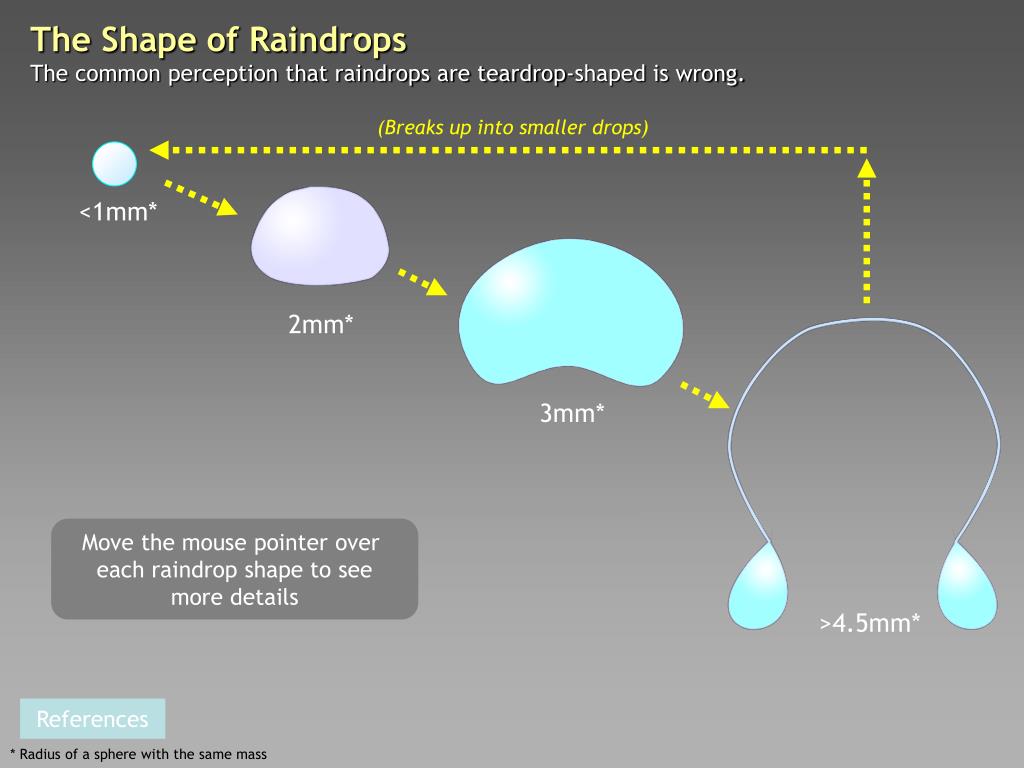 The Shape of Raindrops
The common perception that raindrops are teardrop-shaped is wrong.

(Breaks up into smaller drops)

<1mm*

2mm*

3mm*

>4.5mm*

Move the mouse pointer over each raindrop shape to see more details

References

* Radius of a sphere with the same mass